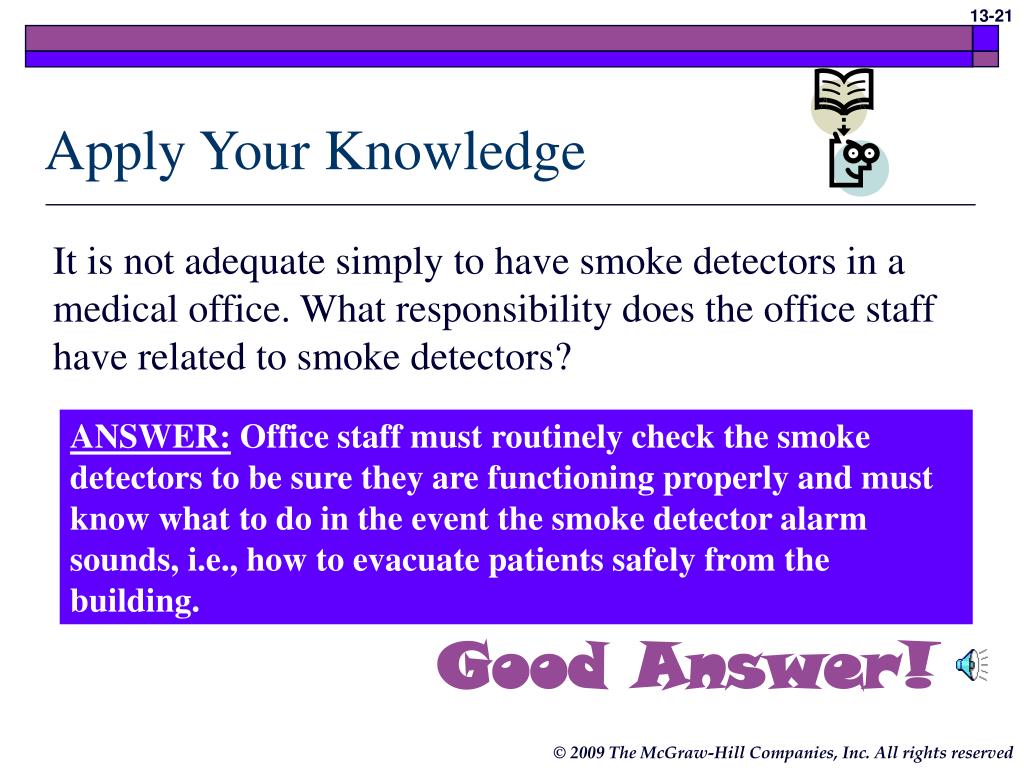 13-21

Apply Your Knowledge

It is not adequate simply to have smoke detectors in a medical office. What responsibility does the office staff have related to smoke detectors?

ANSWER: Office staff must routinely check the smoke detectors to be sure they are functioning properly and must know what to do in the event the smoke detector alarm sounds, i.e., how to evacuate patients safely from the building.

Good Answer!

© 2009 The McGraw-Hill Companies, Inc. All rights reserved